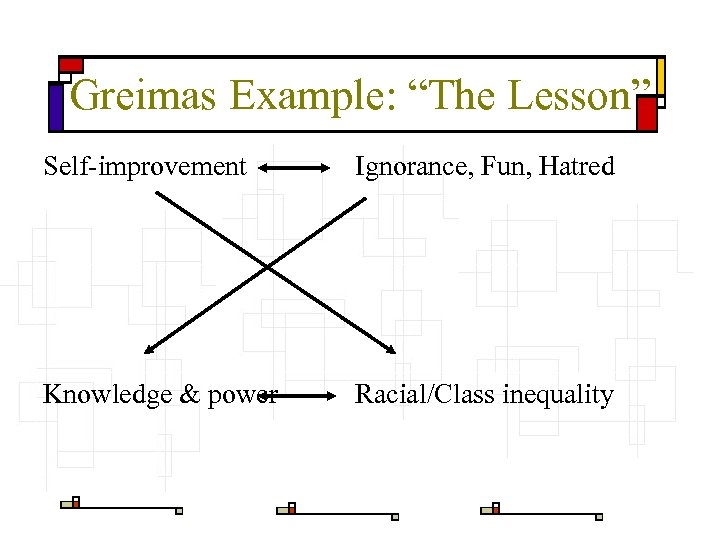 Greimas Example: “The Lesson”

Self-improvement Ignorance, Fun, Hatred

Knowledge & power Racial/Class inequality